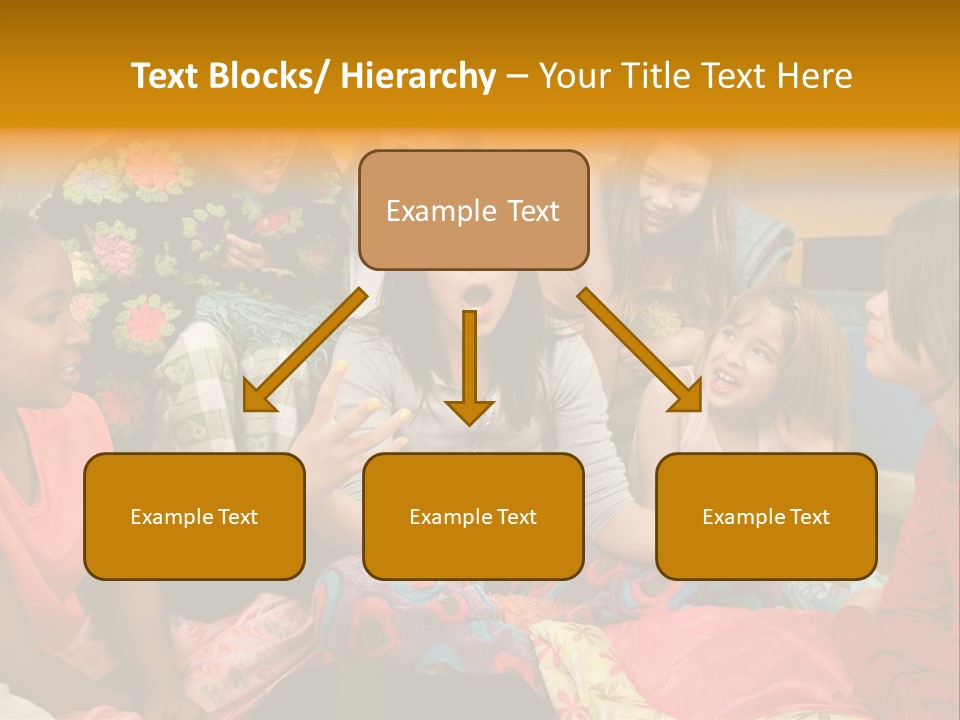 Text Blocks/ Hierarchy – Your Title Text Here

Example Text

Example Text

Example Text

Example Text